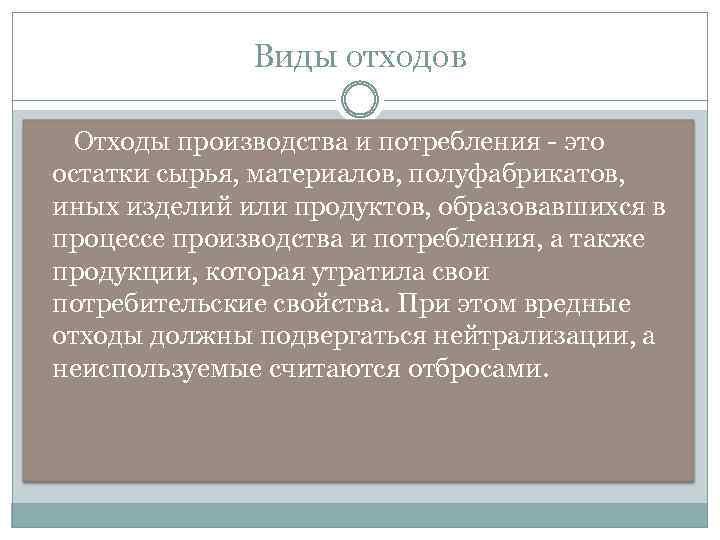 Виды отходов

Отходы производства и потребления - это остатки сырья, материалов, полуфабрикатов, иных изделий или продуктов, образовавшихся в процессе производства и потребления, а также продукции, которая утратила свои потребительские свойства. При этом вредные отходы должны подвергаться нейтрализации, а неиспользуемые считаются отбросами.